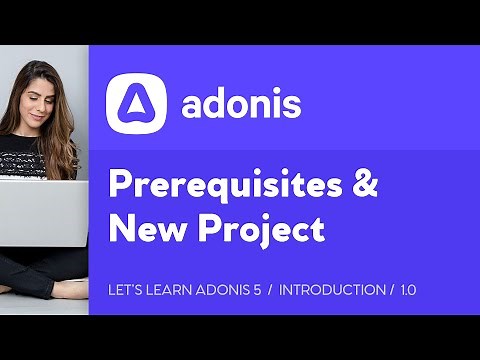 adonis

Prerequisites & New Project

LET'S LEARN ADONIS 5 / INTRODUCTION / 1.0